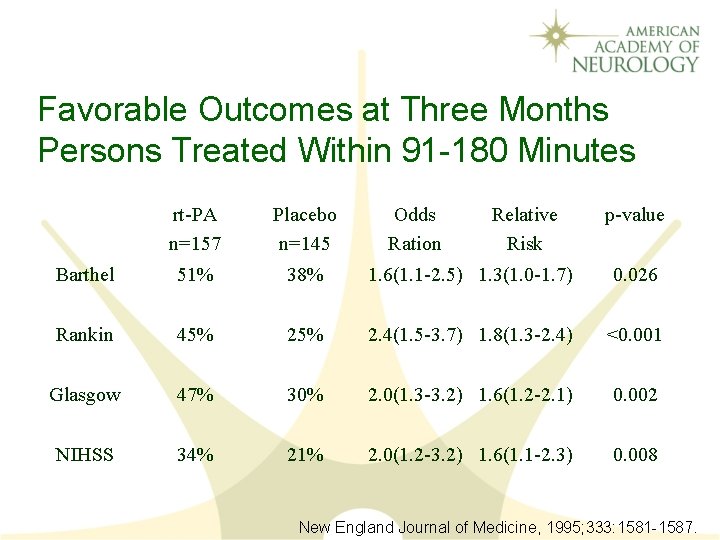 AMERICAN ACADEMY OF NEUROLOGY

Favorable Outcomes at Three Months
Persons Treated Within 91-180 Minutes

| | rt-PA n=157 | Placebo n=145 | Odds Ration | Relative Risk | p-value |
|---|---|---|---|---|---|
| Barthel | 51% | 38% | 1.6(1.1-2.5) | 1.3(1.0-1.7) | 0.026 |
| Rankin | 45% | 25% | 2.4(1.5-3.7) | 1.8(1.3-2.4) | <0.001 |
| Glasgow | 47% | 30% | 2.0(1.3-3.2) | 1.6(1.2-2.1) | 0.002 |
| NIHSS | 34% | 21% | 2.0(1.2-3.2) | 1.6(1.1-2.3) | 0.008 |

New England Journal of Medicine, 1995;333:1581-1587.